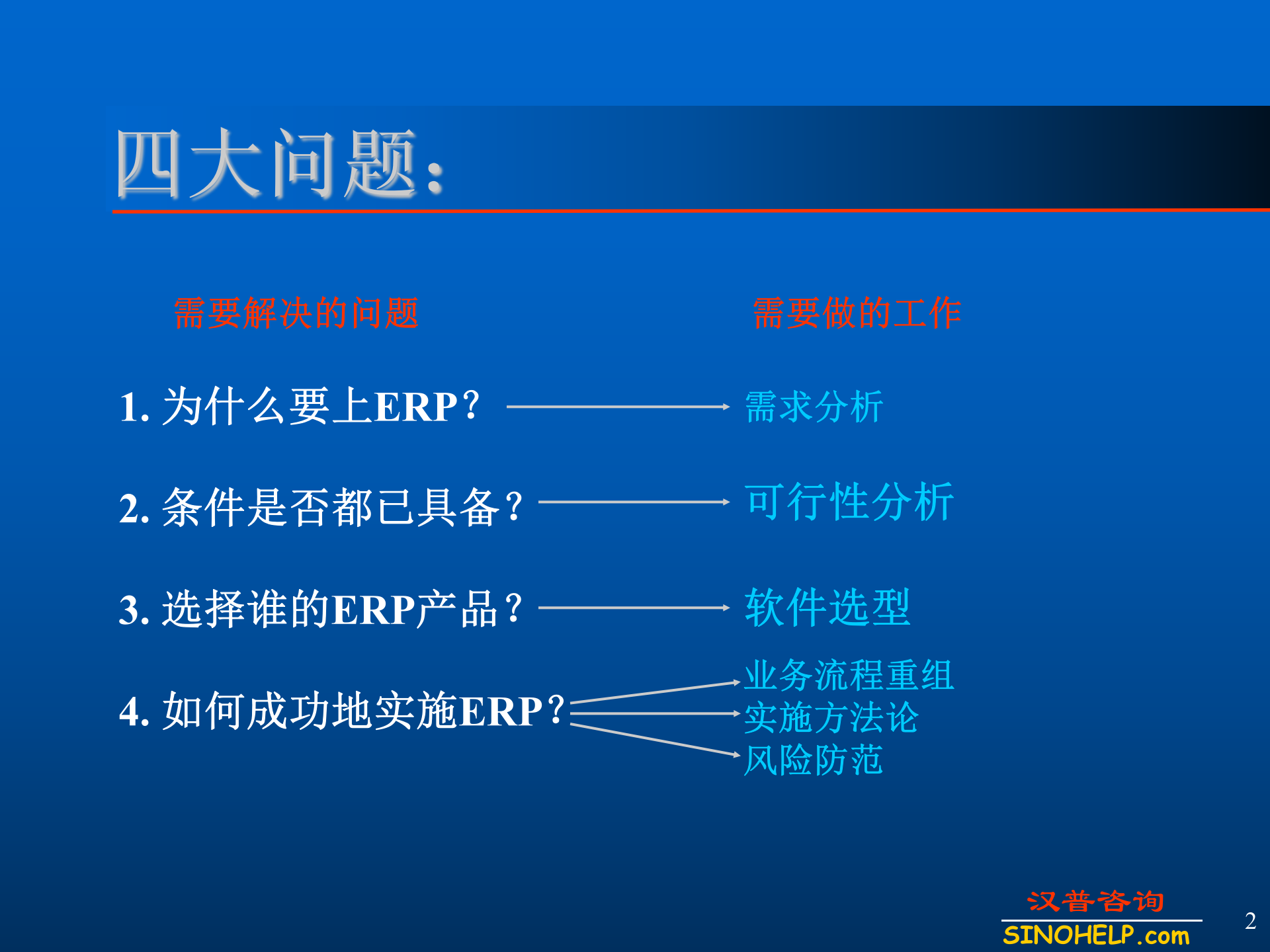 四大问题:

需要解决的问题

需要做的工作

1. 为什么要上ERP? 需求分析

2. 条件是否都已具备? 可行性分析

3. 选择谁的ERP产品? 软件选型

4. 如何成功地实施ERP? 业务流程重组 实施方法论 风险防范

汉普咨询
SINOHELP.com

2